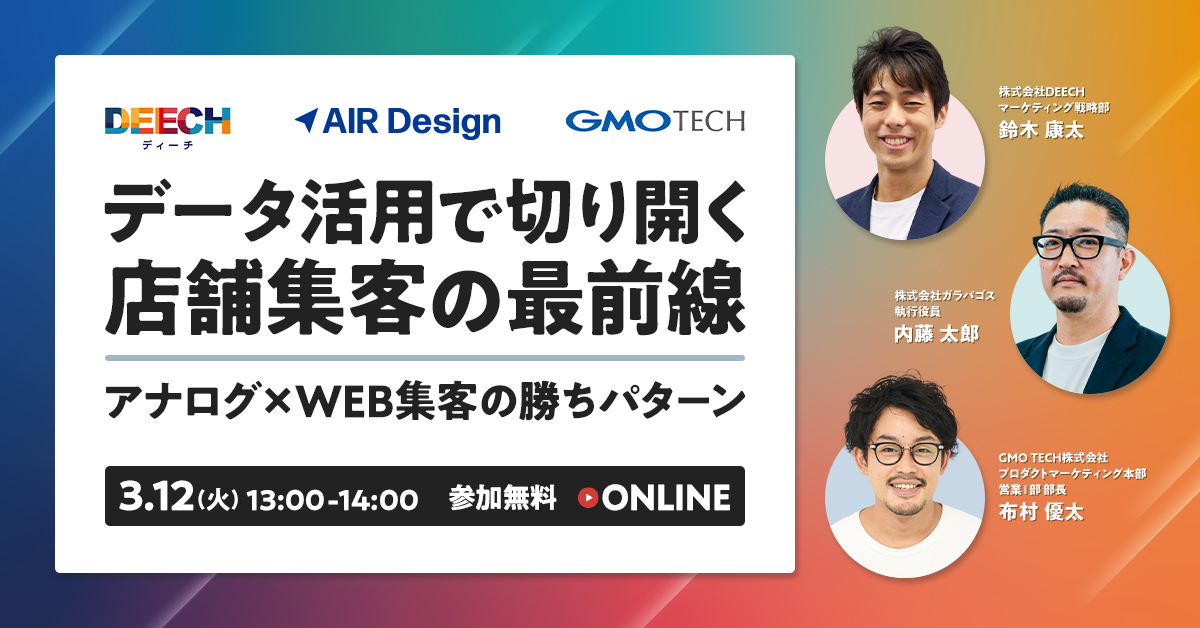 DEECH
ディーチ

AIR Design

GMO TECH

データ活用で切り開く
店舗集客の最前線

アナログ×WEB集客の勝ちパターン

3.12(火) 13:00-14:00 参加無料 ONLINE

株式会社DEECH
マーケティング戦略部
鈴木 康太

株式会社ガラパゴス
執行役員
内藤 太郎

GMO TECH株式会社
プロダクトマーケティング本部
営業1部 部長
布村 優太